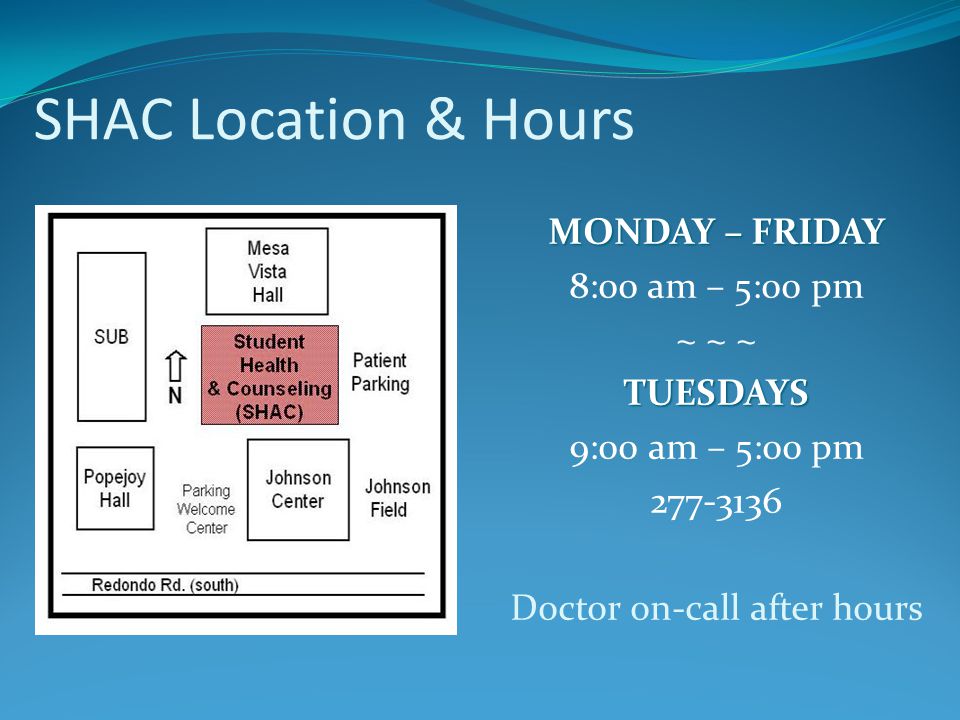 SHAC Location & Hours

Mesa Vista Hall

SUB

N

Student Health & Counseling (SHAC)

Patient Parking

Popejoy Hall

Parking Welcome Center

Johnson Center

Johnson Field

Redondo Rd. (south)

MONDAY – FRIDAY

8:00 am – 5:00 pm

~ ~ ~

TUESDAYS

9:00 am – 5:00 pm

277-3136

Doctor on-call after hours